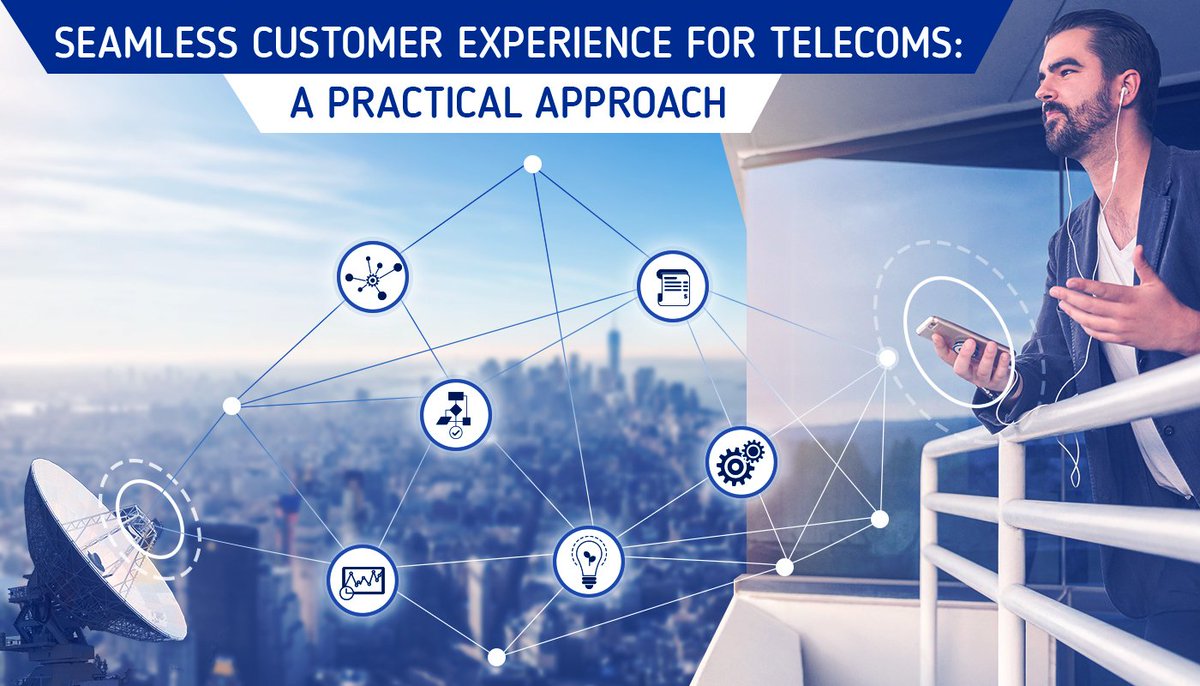 SEAMLESS CUSTOMER EXPERIENCE FOR TELECOMS:
A PRACTICAL APPROACH